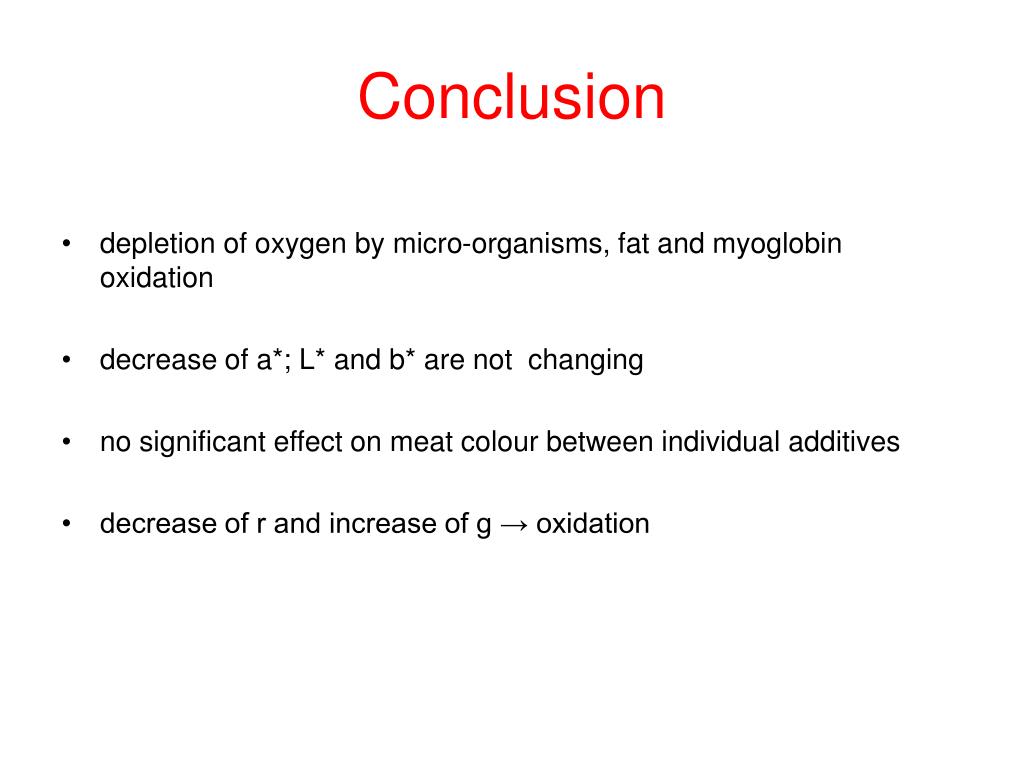 Conclusion

• depletion of oxygen by micro-organisms, fat and myoglobin oxidation

• decrease of a*; L* and b* are not changing

• no significant effect on meat colour between individual additives

• decrease of r and increase of g → oxidation